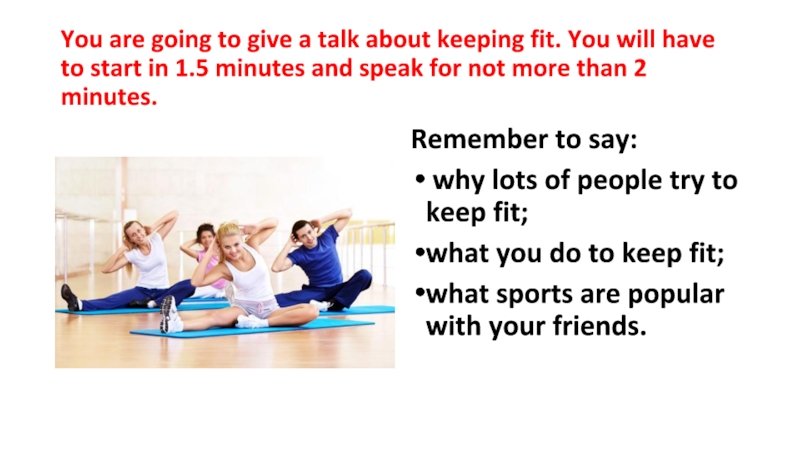 You are going to give a talk about keeping fit. You will have to start in 1.5 minutes and speak for not more than 2 minutes.

Remember to say:

• why lots of people try to keep fit;

•what you do to keep fit;

•what sports are popular with your friends.